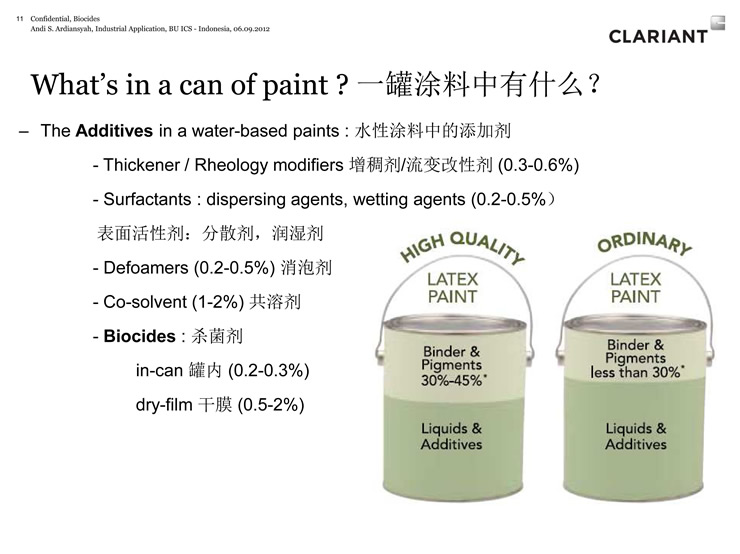 11 Confidential, Biocides
Andi S. Ardiansyah, Industrial Application, BU ICS - Indonesia, 06.09.2012

CLARIANT

What's in a can of paint ? 一罐涂料中有什么？

– The **Additives** in a water-based paints : 水性涂料中的添加剂

- Thickener / Rheology modifiers 增稠剂/流变改性剂 (0.3-0.6%)

- Surfactants : dispersing agents, wetting agents (0.2-0.5%）

表面活性剂：分散剂，润湿剂

- Defoamers (0.2-0.5%) 消泡剂

- Co-solvent (1-2%) 共溶剂

- **Biocides** : 杀菌剂

in-can 罐内 (0.2-0.3%)

dry-film 干膜 (0.5-2%)

HIGH QUALITY

LATEX PAINT

Binder & Pigments 30%-45%*

Liquids & Additives

ORDINARY

LATEX PAINT

Binder & Pigments less than 30%*

Liquids & Additives